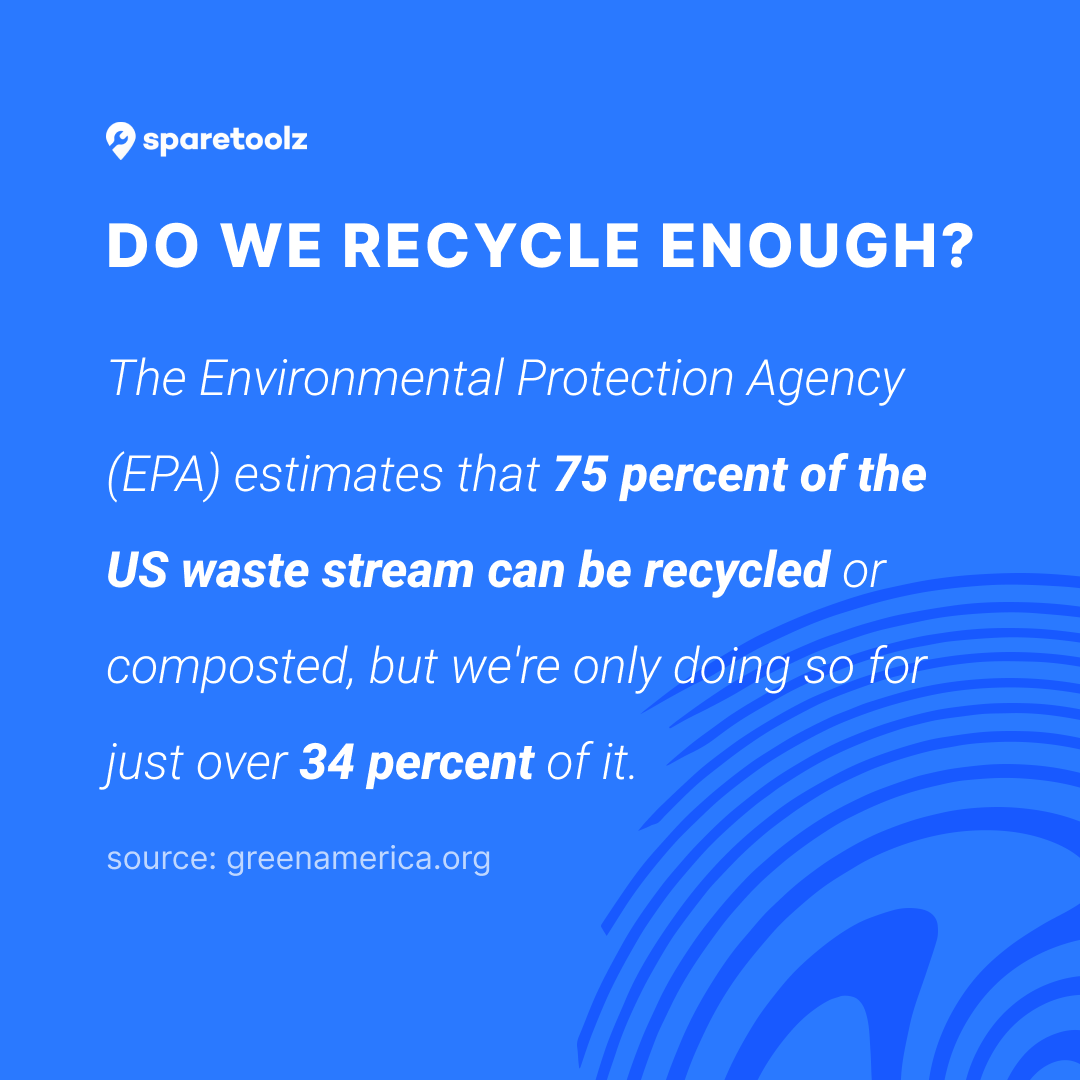 sparetoolz

DO WE RECYCLE ENOUGH?

The Environmental Protection Agency (EPA) estimates that 75 percent of the US waste stream can be recycled or composted, but we're only doing so for just over 34 percent of it.

source: greenamerica.org